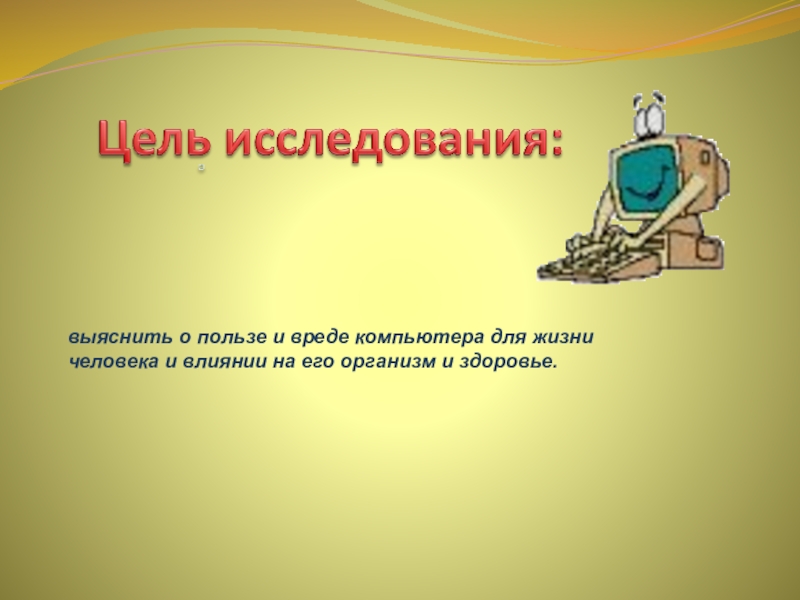 Цель исследования:

выяснить о пользе и вреде компьютера для жизни человека и влиянии на его организм и здоровье.